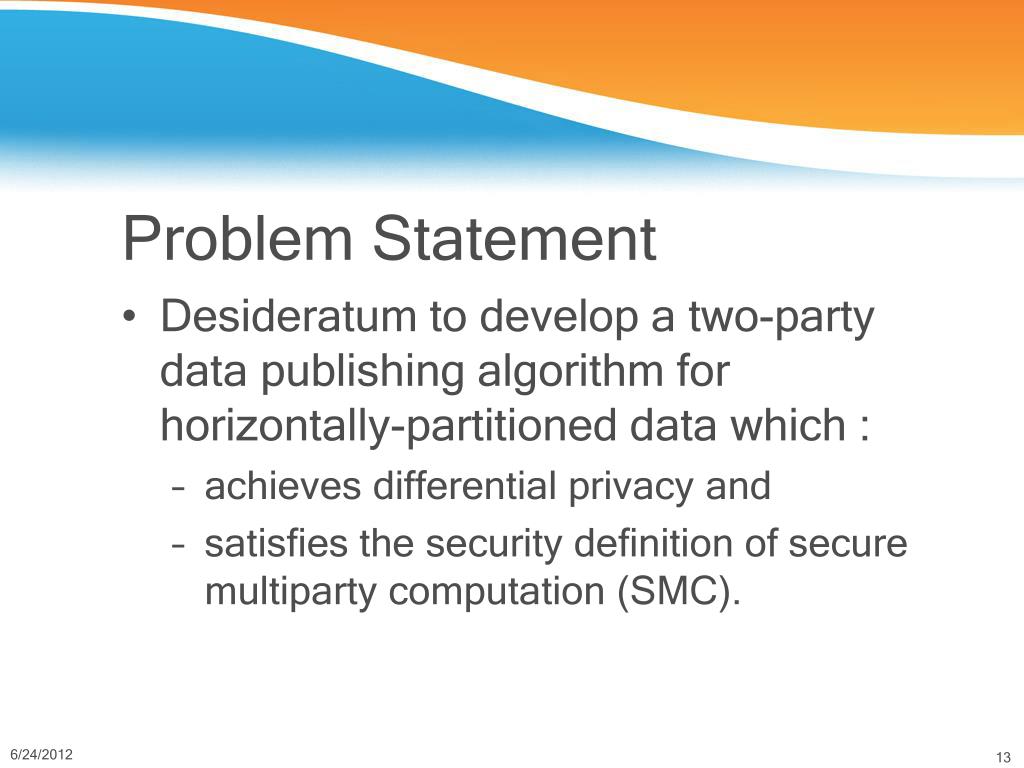 Problem Statement

• Desideratum to develop a two-party data publishing algorithm for horizontally-partitioned data which :

– achieves differential privacy and

– satisfies the security definition of secure multiparty computation (SMC).

6/24/2012

13